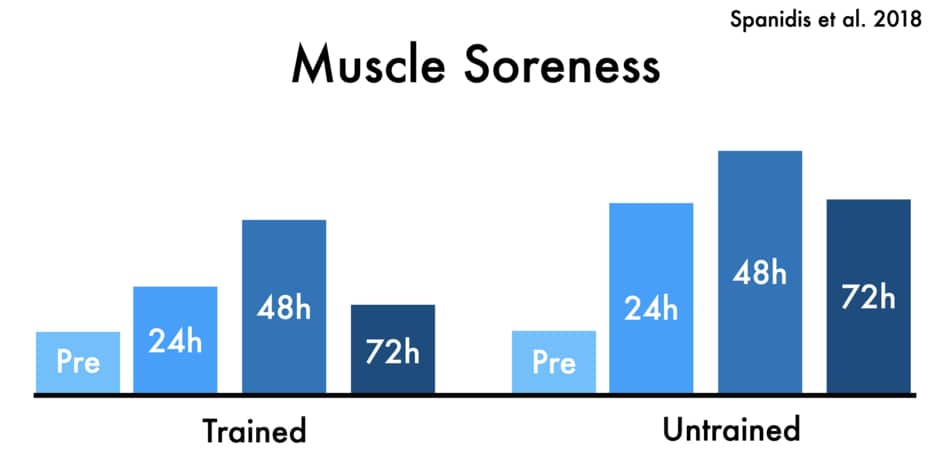 Spanidis et al. 2018

Muscle Soreness

Pre
24h
48h
72h

Trained

Pre
24h
48h
72h

Untrained